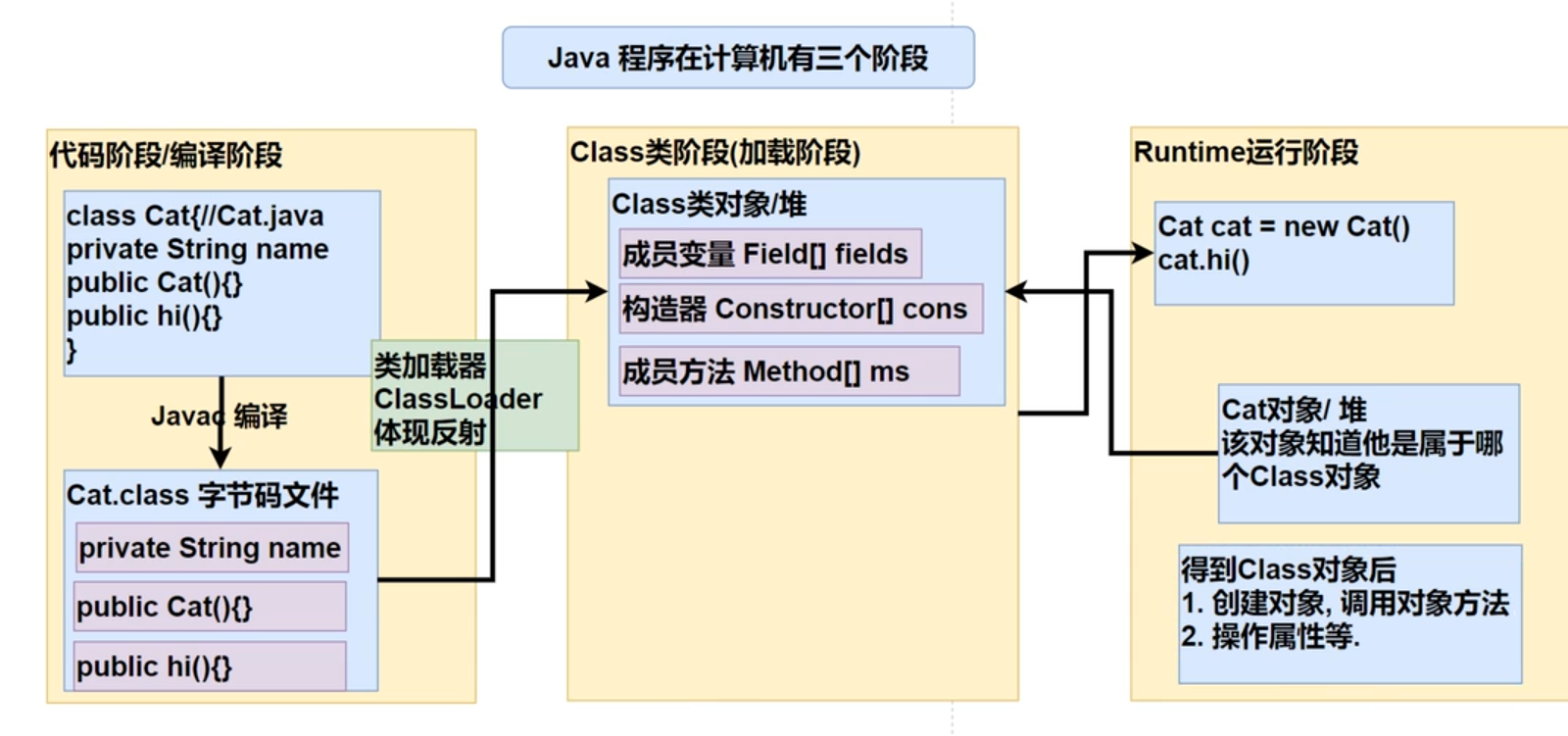 Java 程序在计算机有三个阶段

代码阶段/编译阶段

class Cat{//Cat.java
private String name
public Cat(){}
public hi(){}
}

Javac 编译

Cat.class 字节码文件

private String name

public Cat(){}

public hi(){}

类加载器
ClassLoader
体现反射

Class类阶段(加载阶段)

Class类对象/堆

成员变量 Field[] fields

构造器 Constructor[] cons

成员方法 Method[] ms

Runtime运行阶段

Cat cat = new Cat()
cat.hi()

Cat对象/ 堆
该对象知道他是属于哪个Class对象

得到Class对象后
1. 创建对象, 调用对象方法
2. 操作属性等.